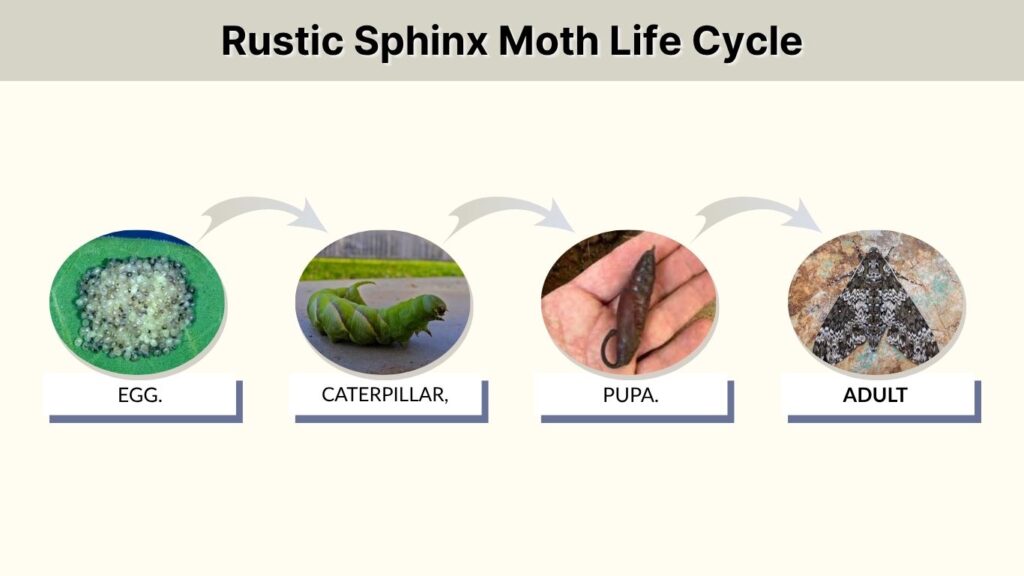 Rustic Sphinx Moth Life Cycle

EGG.

CATERPILLAR,

PUPA.

ADULT